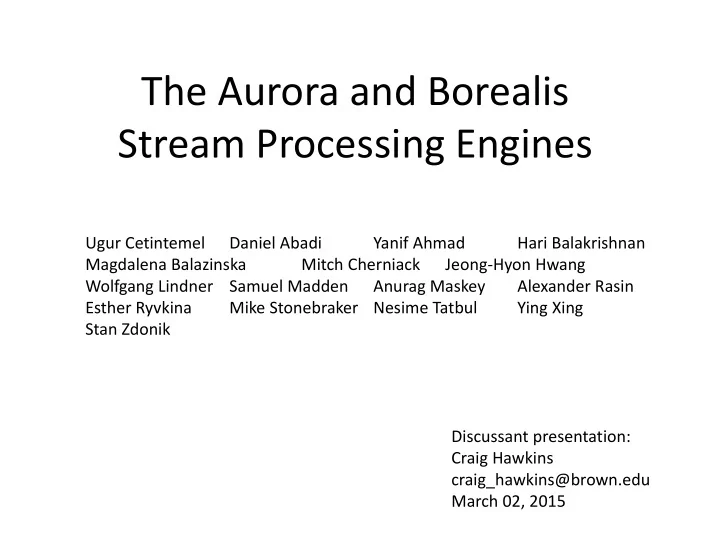 The Aurora and Borealis Stream Processing Engines

Ugur Cetintemel Daniel Abadi Yanif Ahmad Hari Balakrishnan
Magdalena Balazinska Mitch Cherniack Jeong-Hyon Hwang
Wolfgang Lindner Samuel Madden Anurag Maskey Alexander Rasin
Esther Ryvkina Mike Stonebraker Nesime Tatbul Ying Xing
Stan Zdonik

Discussant presentation:
Craig Hawkins
craig_hawkins@brown.edu
March 02, 2015